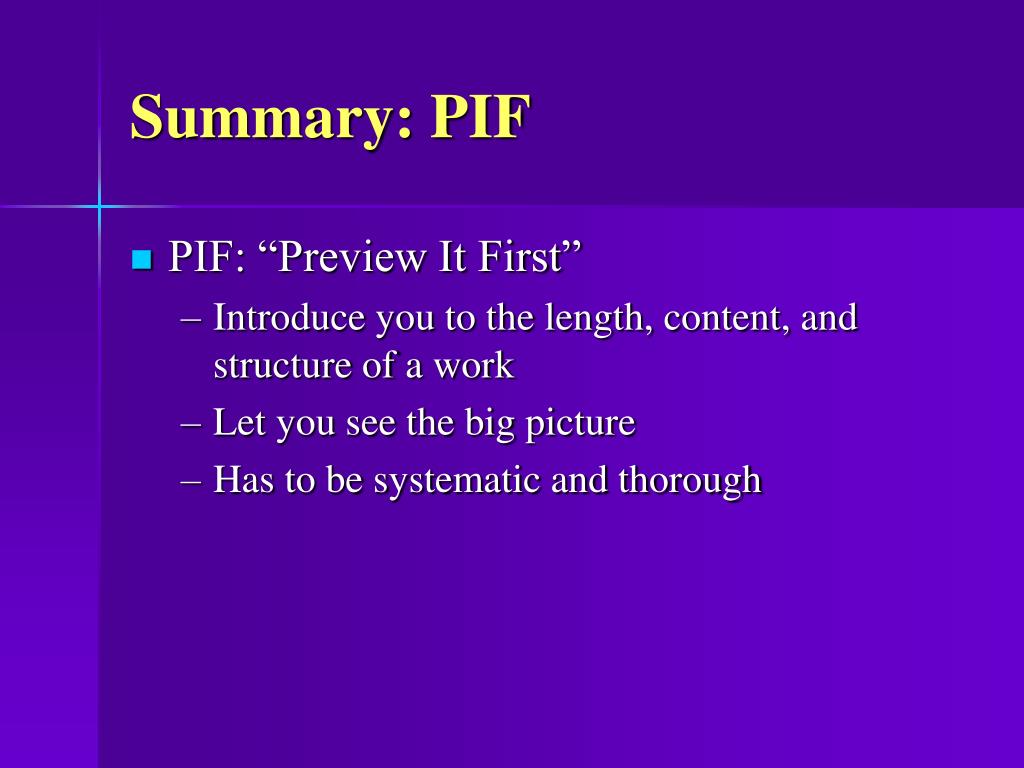 Summary: PIF

PIF: “Preview It First”
– Introduce you to the length, content, and structure of a work
– Let you see the big picture
– Has to be systematic and thorough